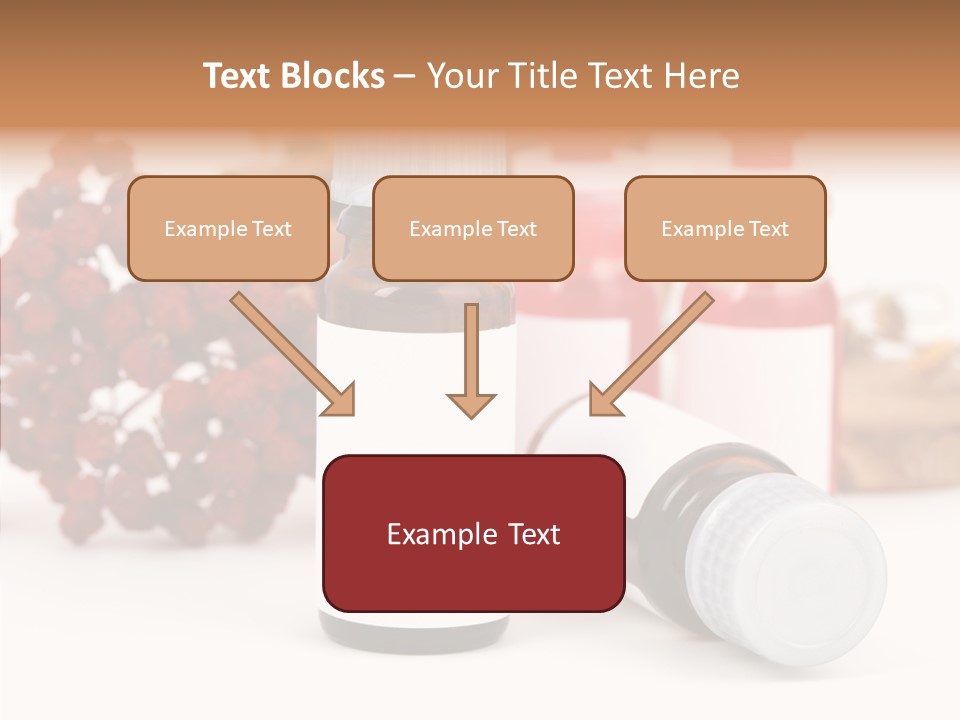 Text Blocks – Your Title Text Here

Example Text

Example Text

Example Text

Example Text